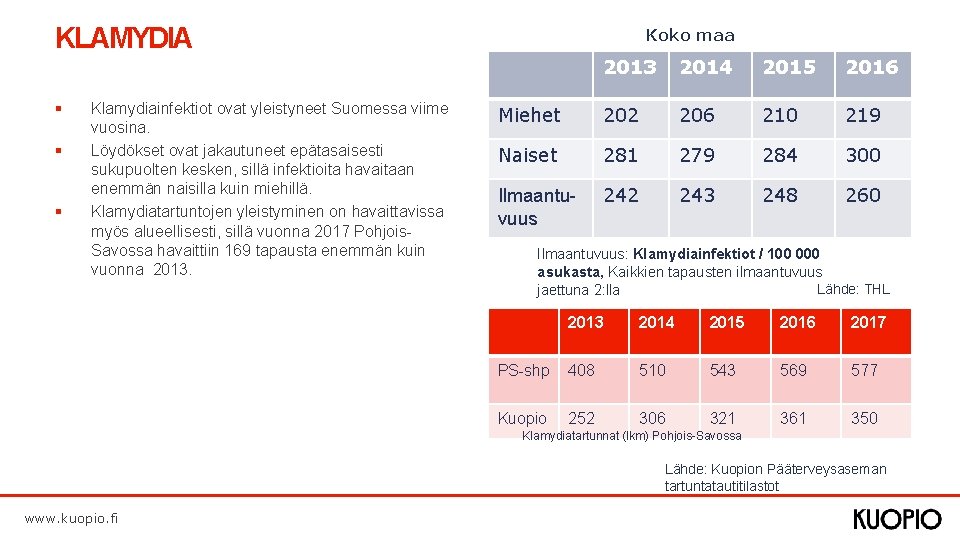 KLAMYDIA

- Klamydiainfektiot ovat yleistyneet Suomessa viime vuosina.
- Löydökset ovat jakautuneet epätasaisesti sukupuolten kesken, sillä infektioita havaitaan enemmän naisilla kuin miehillä.
- Klamydiatartuntojen yleistyminen on havaittavissa myös alueellisesti, sillä vuonna 2017 Pohjois-Savossa havaittiin 169 tapausta enemmän kuin vuonna 2013.

Koko maa

| | 2013 | 2014 | 2015 | 2016 |
|---|---|---|---|---|
| Miehet | 202 | 206 | 210 | 219 |
| Naiset | 281 | 279 | 284 | 300 |
| Ilmaantuvuus | 242 | 243 | 248 | 260 |

Ilmaantuvuus: Klamydiainfektiot / 100 000 asukasta, Kaikkien tapausten ilmaantuvuus jaettuna 2:lla

Lähde: THL

| | 2013 | 2014 | 2015 | 2016 | 2017 |
|---|---|---|---|---|---|
| PS-shp | 408 | 510 | 543 | 569 | 577 |
| Kuopio | 252 | 306 | 321 | 361 | 350 |

Klamydiatartunnat (lkm) Pohjois-Savossa

Lähde: Kuopion Pääterveysaseman tartuntatautitilastot

www.kuopio.fi

KUOPIO